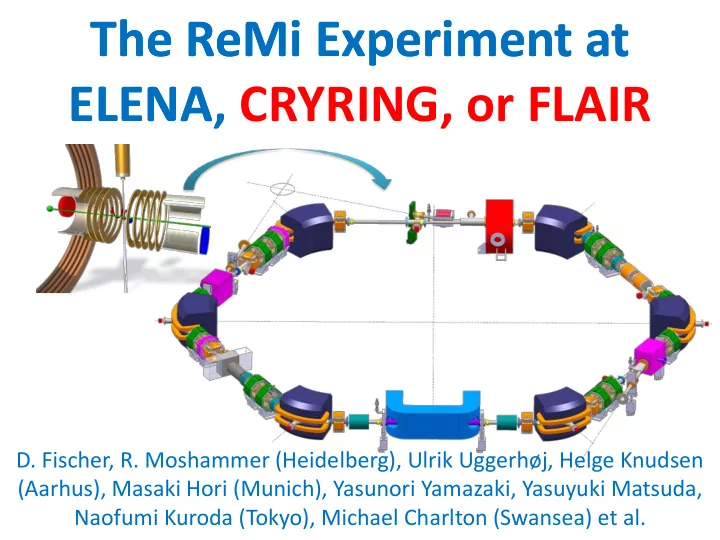 The ReMi Experiment at ELENA, CRYRING, or FLAIR

D. Fischer, R. Moshammer (Heidelberg), Ulrik Uggerhøj, Helge Knudsen (Aarhus), Masaki Hori (Munich), Yasunori Yamazaki, Yasuyuki Matsuda, Naofumi Kuroda (Tokyo), Michael Charlton (Swansea) et al.